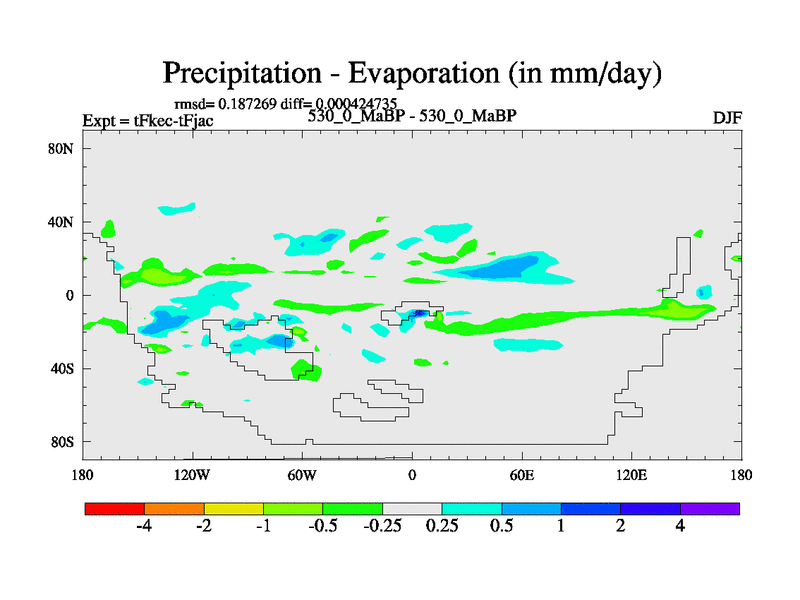 Precipitation - Evaporation (in mm/day)

rmsd= 0.187269 diff= 0.000424735

Expt = tFkec-tFjac

530_0_MaBP - 530_0_MaBP

DJF

80N
40N
0
40S
80S

180
120W
60W
0
60E
120E
180

-4
-2
-1
-0.5
-0.25
0.25
0.5
1
2
4